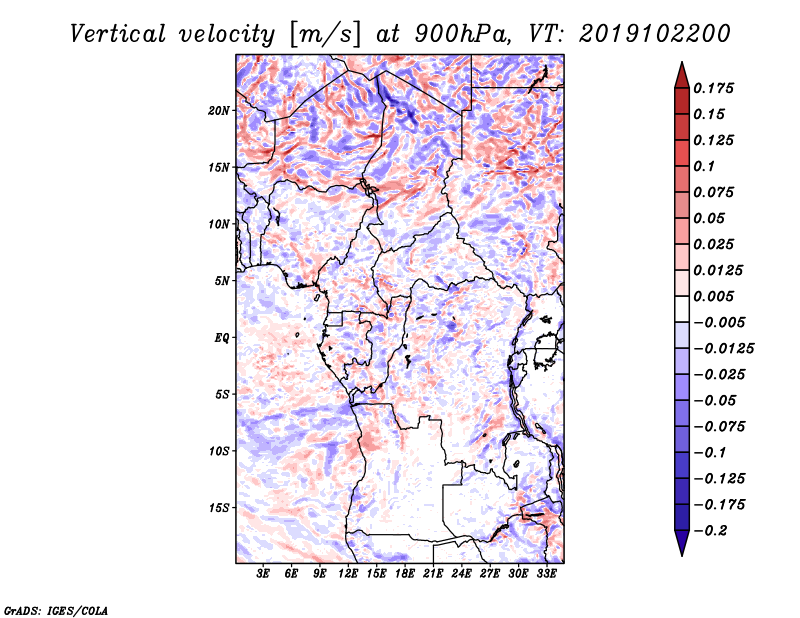 Vertical velocity [m/s] at 900hPa, VT: 2019102200

20N
15N
10N
5N
EQ
5S
10S
15S

3E 6E 9E 12E 15E 18E 21E 24E 27E 30E 33E

0.175
0.15
0.125
0.1
0.075
0.05
0.025
0.0125
0.005
−0.005
−0.0125
−0.025
−0.05
−0.075
−0.1
−0.125
−0.175
−0.2

GrADS: IGES/COLA